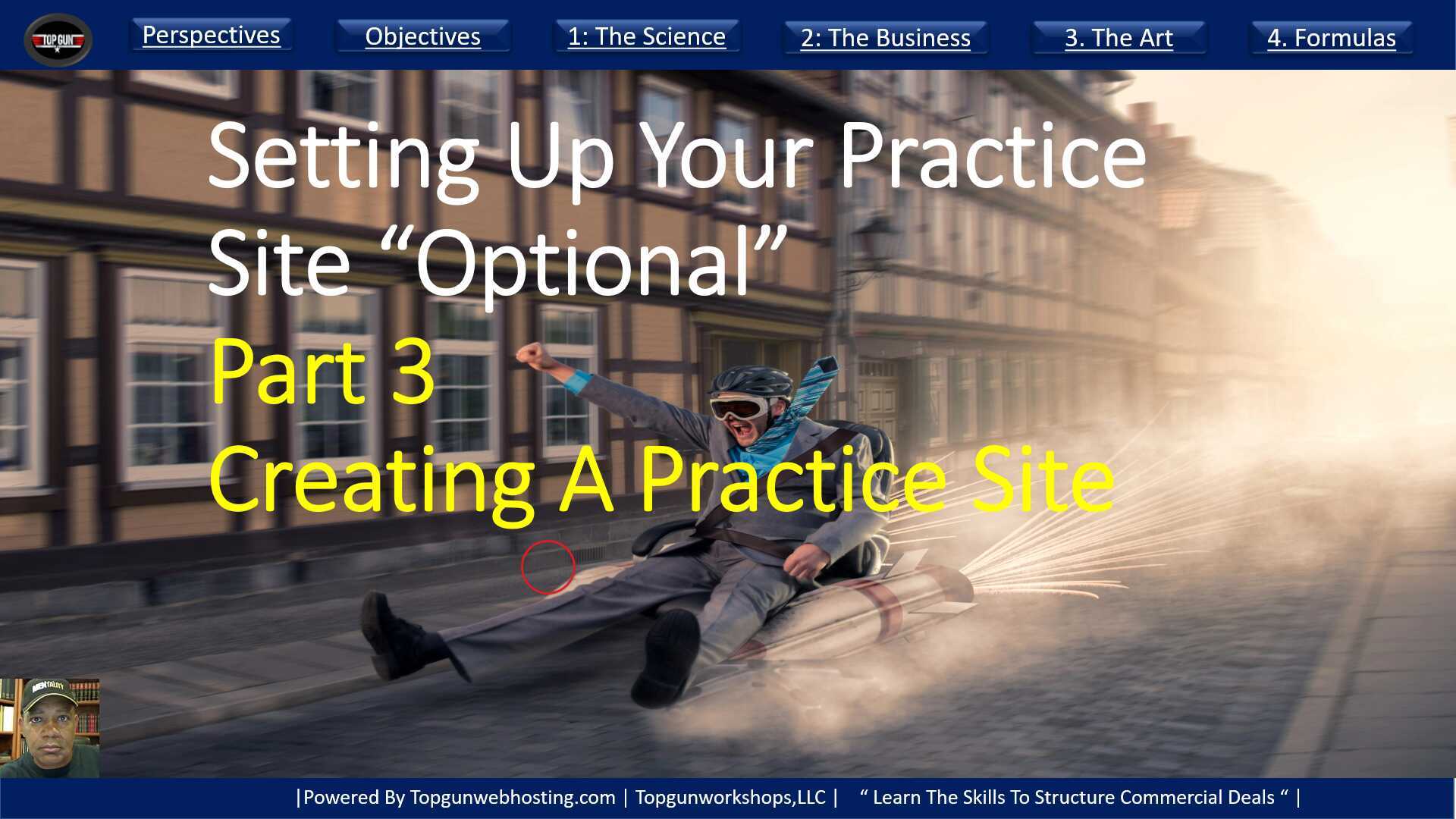 TOP GUN

Perspectives Objectives 1: The Science 2: The Business 3. The Art 4. Formulas

Setting Up Your Practice Site “Optional”

Part 3
Creating A Practice Site

MENTALITY

|Powered By Topgunwebhosting.com | Topgunworkshops,LLC | “ Learn The Skills To Structure Commercial Deals “ |